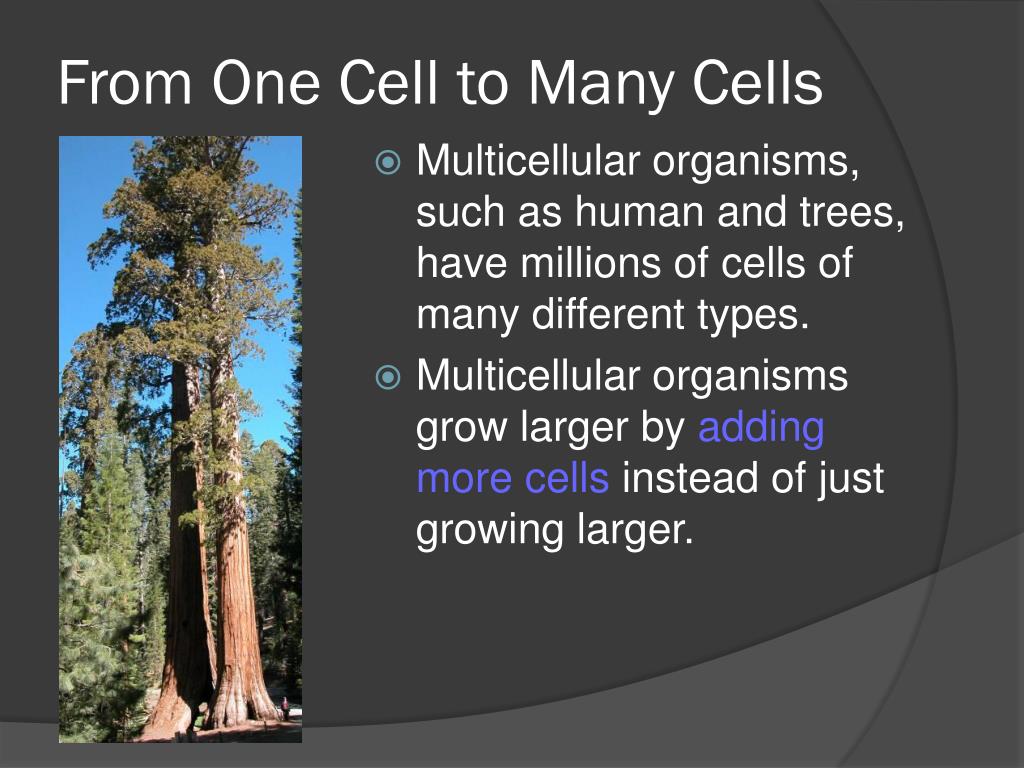 From One Cell to Many Cells

Multicellular organisms, such as human and trees, have millions of cells of many different types.

Multicellular organisms grow larger by adding more cells instead of just growing larger.